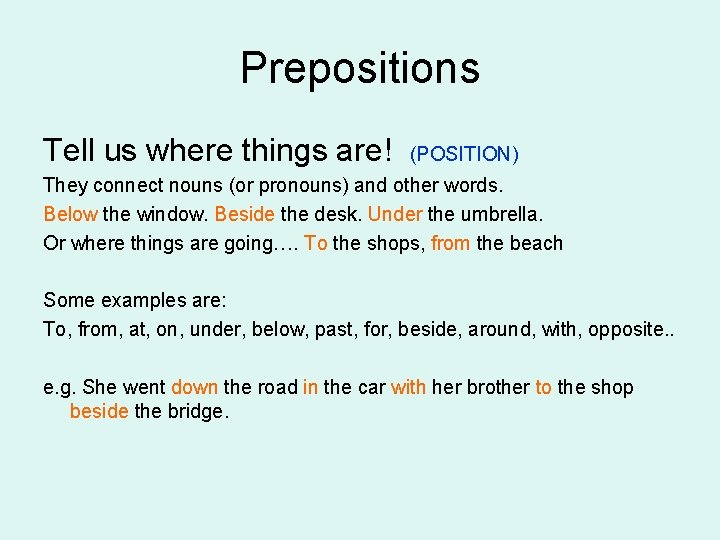 Prepositions

Tell us where things are! (POSITION)

They connect nouns (or pronouns) and other words.

Below the window. Beside the desk. Under the umbrella.

Or where things are going…. To the shops, from the beach

Some examples are:

To, from, at, on, under, below, past, for, beside, around, with, opposite..

e.g. She went down the road in the car with her brother to the shop beside the bridge.